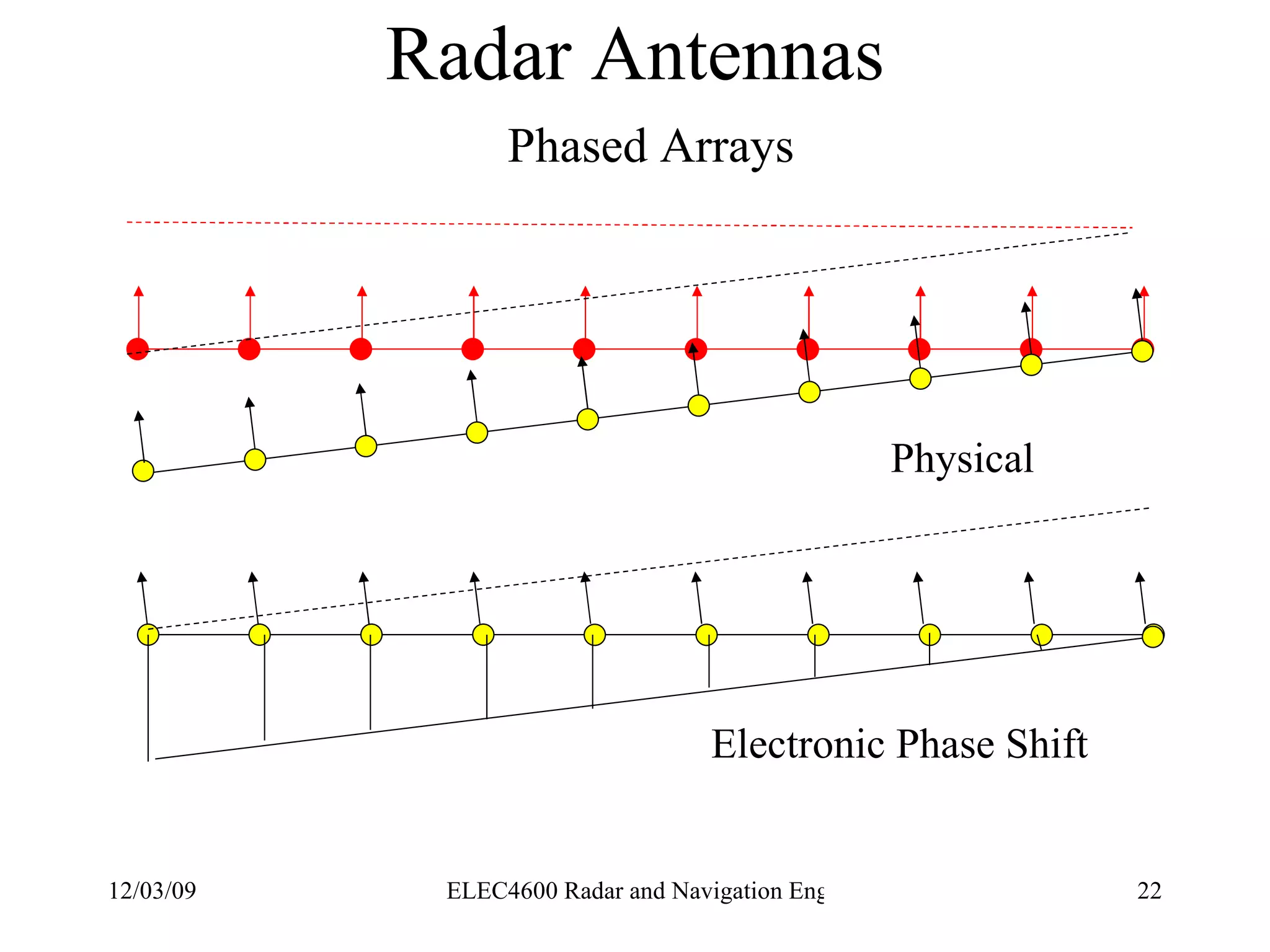 Radar Antennas

Phased Arrays

Physical

Electronic Phase Shift

12/03/09

ELEC4600 Radar and Navigation Eng

22